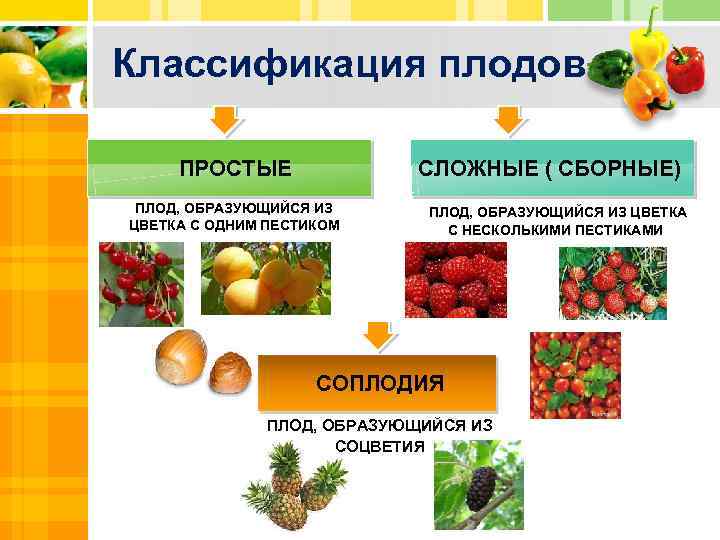 Классификация плодов

ПРОСТЫЕ

ПЛОД, ОБРАЗУЮЩИЙСЯ ИЗ ЦВЕТКА С ОДНИМ ПЕСТИКОМ

СЛОЖНЫЕ ( СБОРНЫЕ)

ПЛОД, ОБРАЗУЮЩИЙСЯ ИЗ ЦВЕТКА С НЕСКОЛЬКИМИ ПЕСТИКАМИ

СОПЛОДИЯ

ПЛОД, ОБРАЗУЮЩИЙСЯ ИЗ СОЦВЕТИЯ